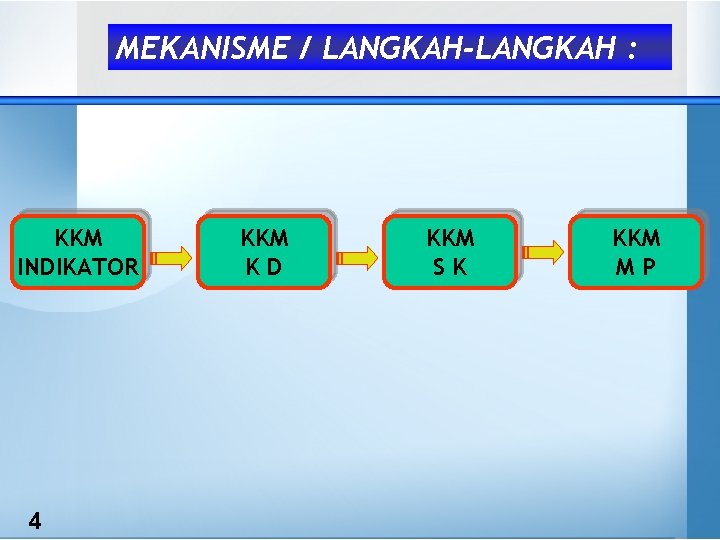 MEKANISME / LANGKAH-LANGKAH :

KKM INDIKATOR

KKM K D

KKM S K

KKM M P

4